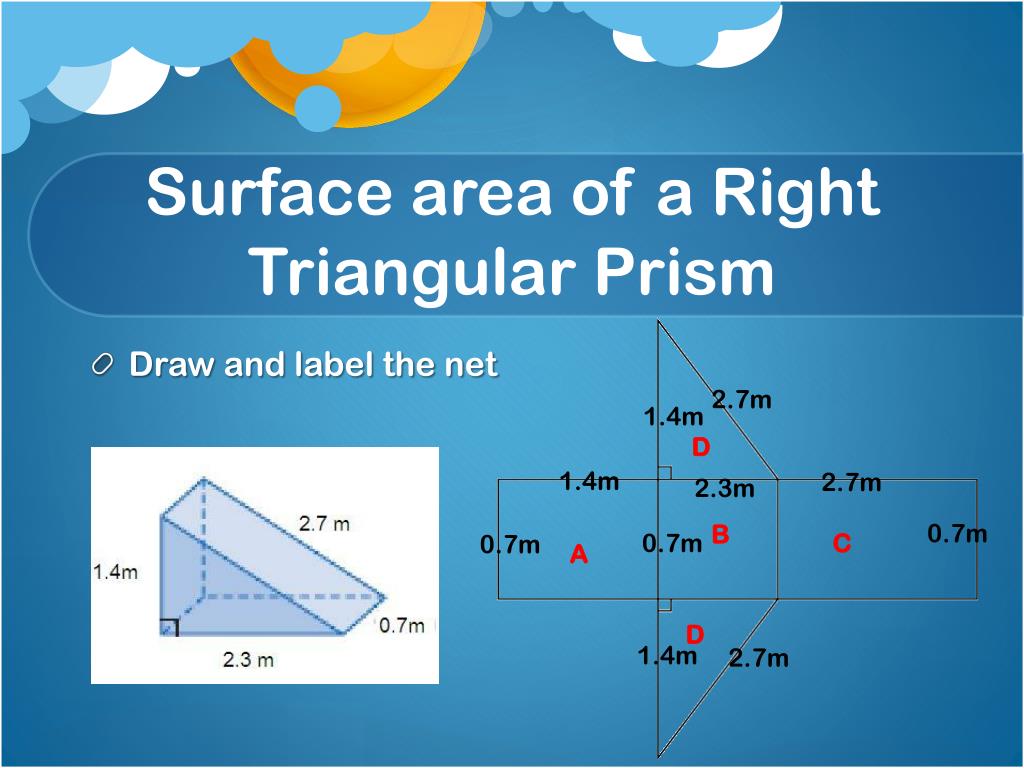 Surface area of a Right Triangular Prism

Draw and label the net

2.7 m
1.4m
0.7m
2.3 m

2.7m
1.4m
D
1.4m
2.3m
2.7m
0.7m
A
0.7m
B
C
0.7m
D
1.4m
2.7m